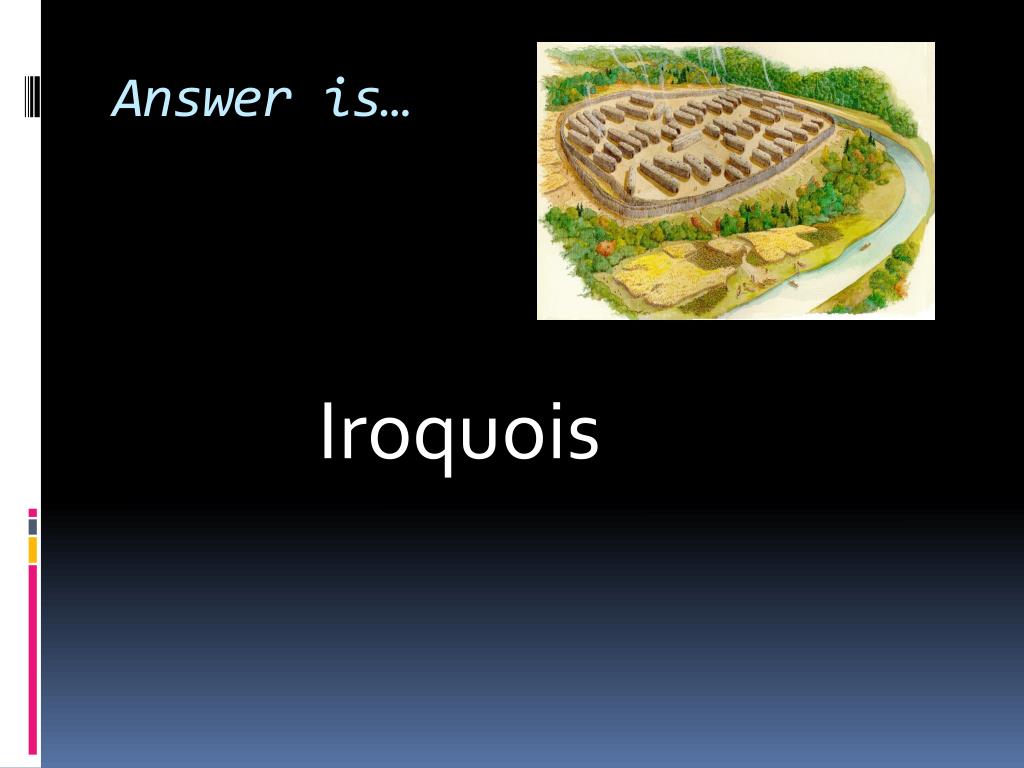 Answer is…

Iroquois